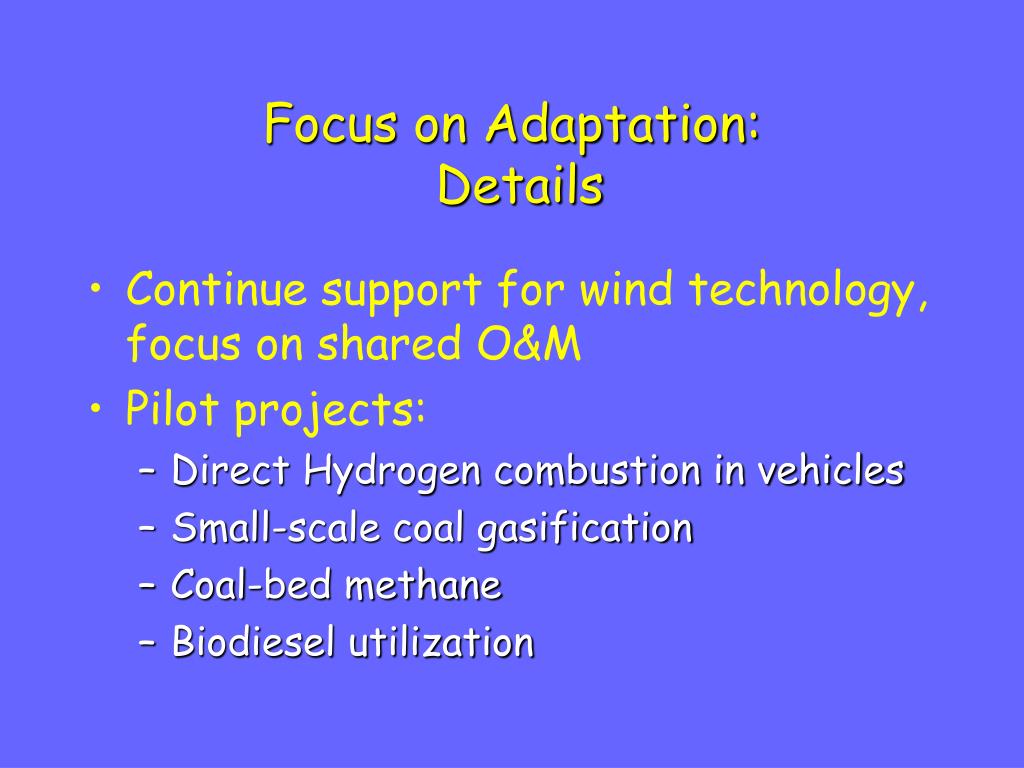 Focus on Adaptation:
Details

• Continue support for wind technology, focus on shared O&M
• Pilot projects:
– Direct Hydrogen combustion in vehicles
– Small-scale coal gasification
– Coal-bed methane
– Biodiesel utilization